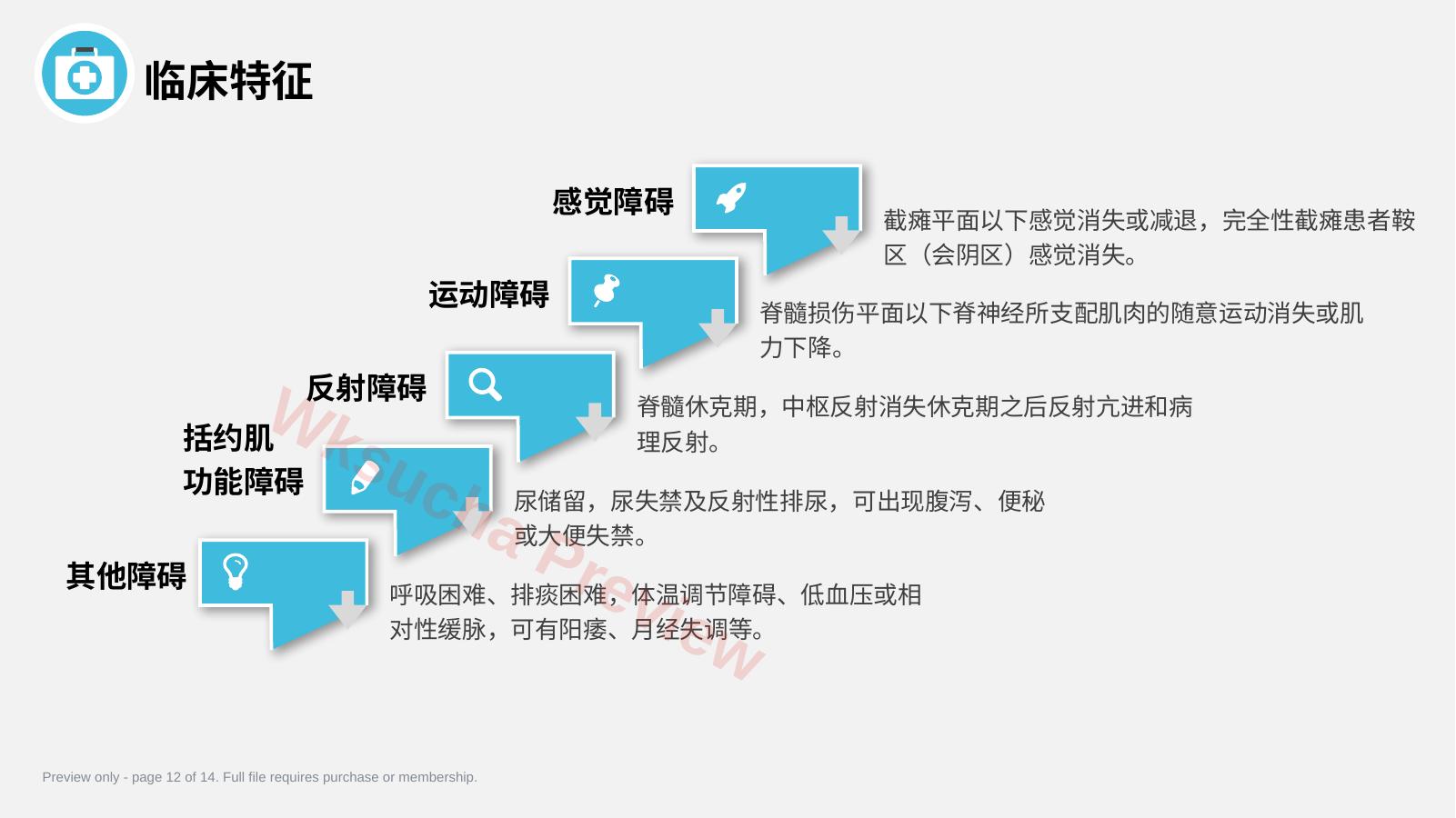 临床特征

感觉障碍

截瘫平面以下感觉消失或减退，完全性截瘫患者鞍区（会阴区）感觉消失。

运动障碍

脊髓损伤平面以下脊神经所支配肌肉的随意运动消失或肌力下降。

反射障碍

脊髓休克期，中枢反射消失休克期之后反射亢进和病理反射。

括约肌
功能障碍

尿储留，尿失禁及反射性排尿，可出现腹泻、便秘或大便失禁。

其他障碍

呼吸困难、排痰困难，体温调节障碍、低血压或相对性缓脉，可有阳痿、月经失调等。

Preview only - page 12 of 14. Full file requires purchase or membership.

Wksucha Preview